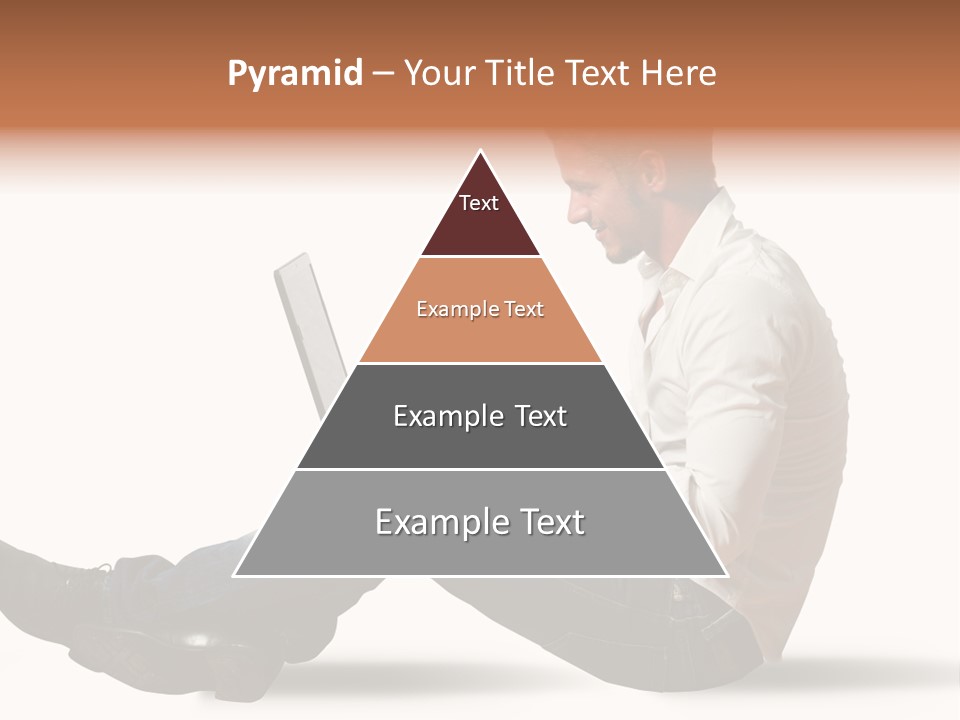 Pyramid – Your Title Text Here

Text

Example Text

Example Text

Example Text